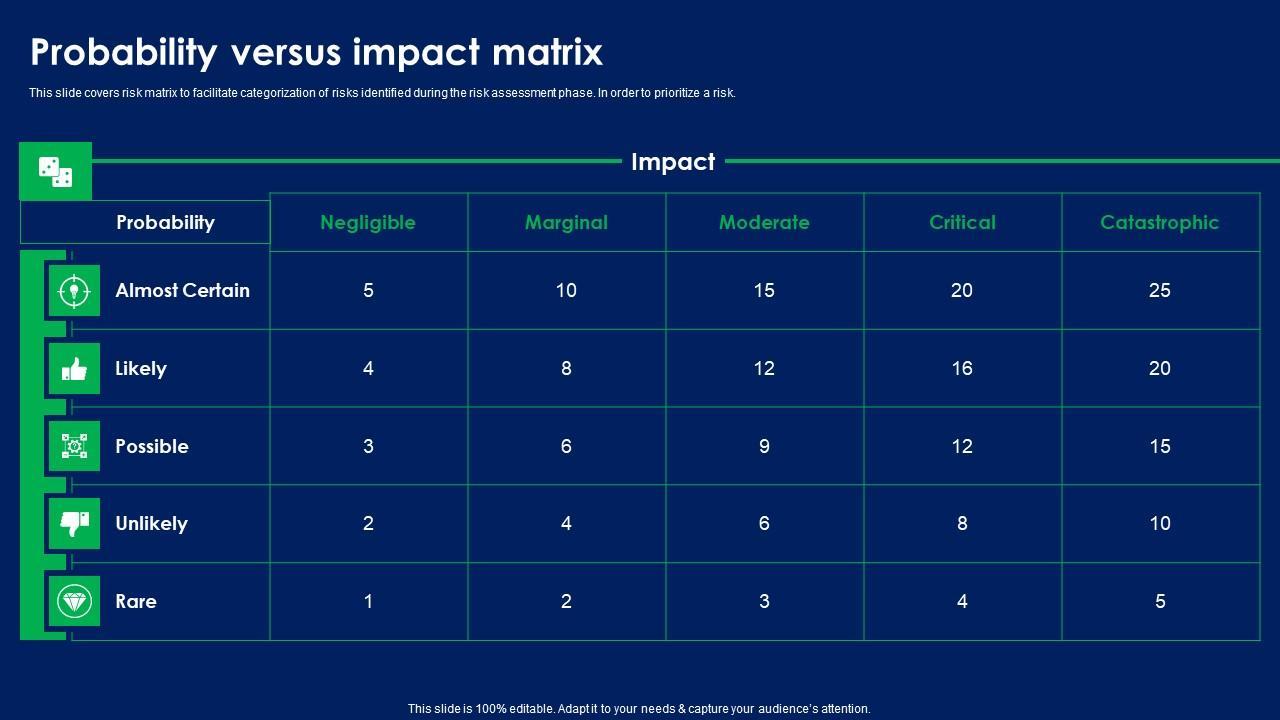 Probability versus impact matrix

This slide covers risk matrix to facilitate categorization of risks identified during the risk assessment phase. In order to prioritize a risk.

Impact

| Probability | Negligible | Marginal | Moderate | Critical | Catastrophic |
|---|---|---|---|---|---|
| Almost Certain | 5 | 10 | 15 | 20 | 25 |
| Likely | 4 | 8 | 12 | 16 | 20 |
| Possible | 3 | 6 | 9 | 12 | 15 |
| Unlikely | 2 | 4 | 6 | 8 | 10 |
| Rare | 1 | 2 | 3 | 4 | 5 |

This slide is 100% editable. Adapt it to your needs & capture your audience's attention.